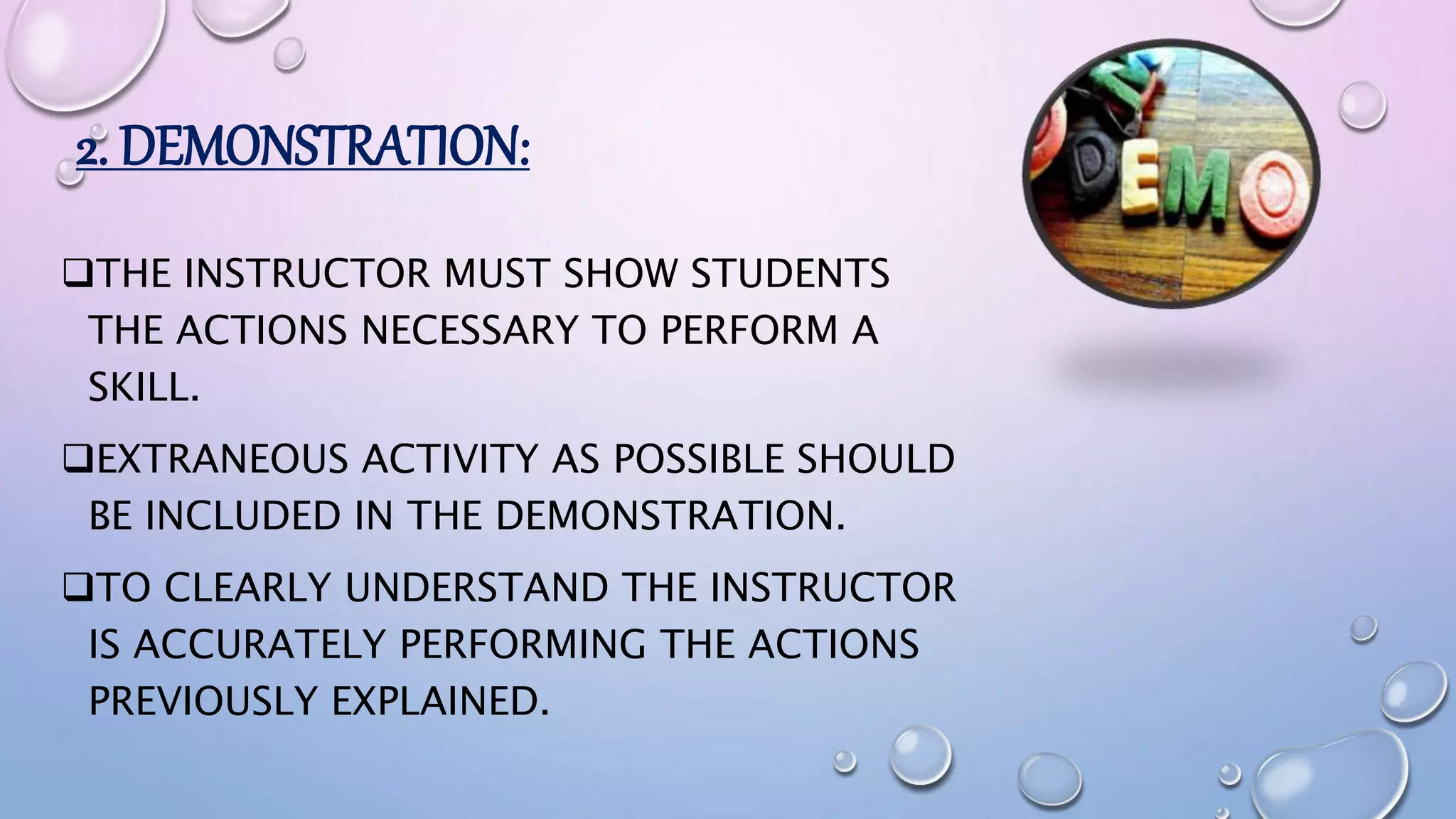 2. DEMONSTRATION:

DEMO

❑THE INSTRUCTOR MUST SHOW STUDENTS THE ACTIONS NECESSARY TO PERFORM A SKILL.

❑EXTRANEOUS ACTIVITY AS POSSIBLE SHOULD BE INCLUDED IN THE DEMONSTRATION.

❑TO CLEARLY UNDERSTAND THE INSTRUCTOR IS ACCURATELY PERFORMING THE ACTIONS PREVIOUSLY EXPLAINED.